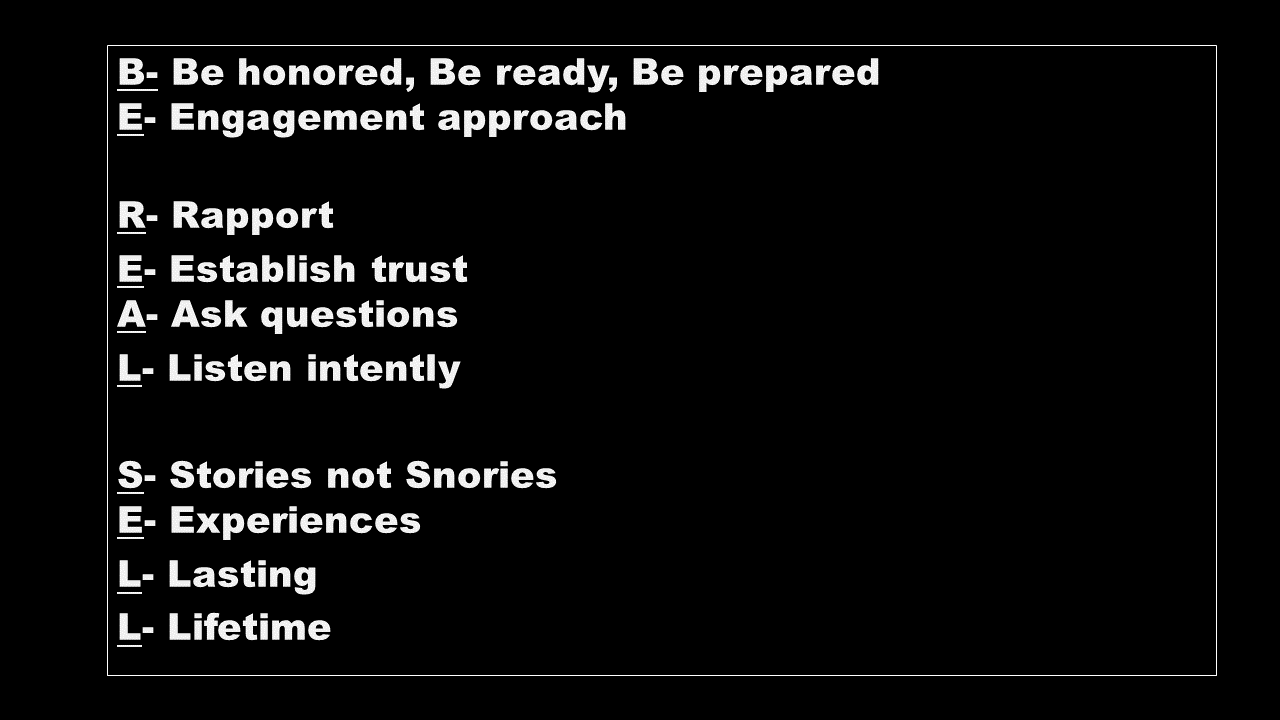 B- Be honored, Be ready, Be prepared
E- Engagement approach

R- Rapport
E- Establish trust
A- Ask questions
L- Listen intently

S- Stories not Snories
E- Experiences
L- Lasting
L- Lifetime